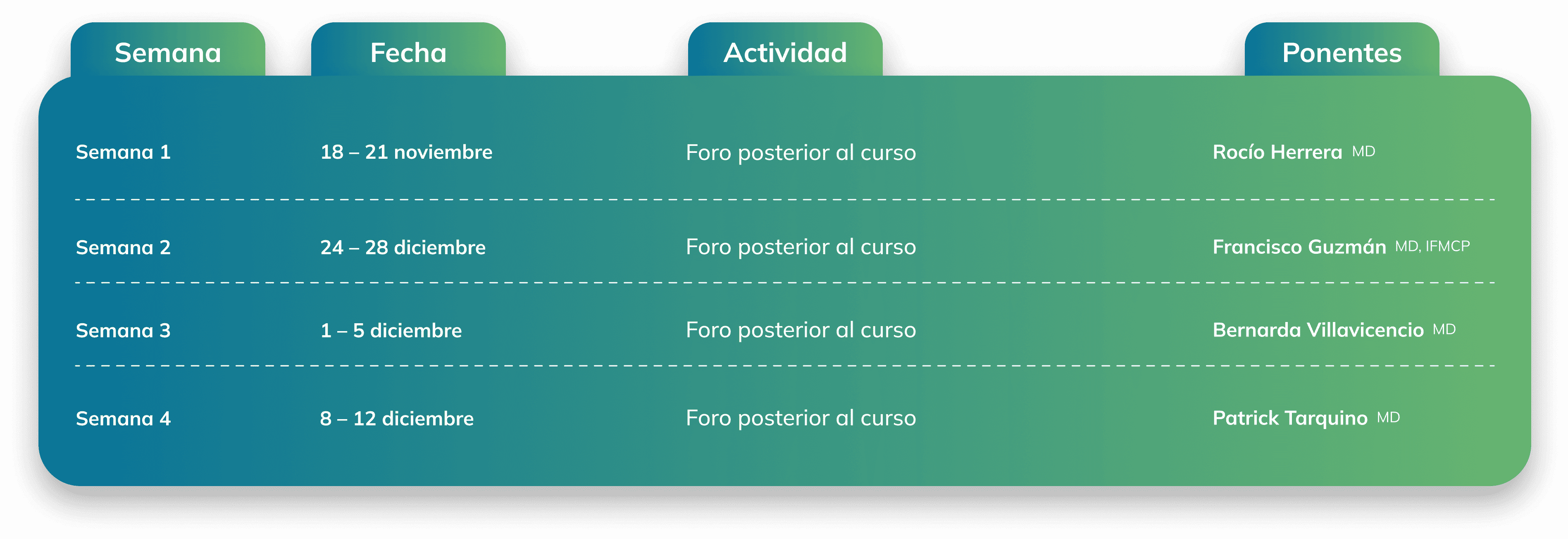 | Semana | Fecha | Actividad | Ponentes |
|---|---|---|---|
| Semana 1 | 18 – 21 noviembre | Foro posterior al curso | Rocío Herrera MD |
| Semana 2 | 24 – 28 diciembre | Foro posterior al curso | Francisco Guzmán MD, IFMCP |
| Semana 3 | 1 – 5 diciembre | Foro posterior al curso | Bernarda Villavicencio MD |
| Semana 4 | 8 – 12 diciembre | Foro posterior al curso | Patrick Tarquino MD |